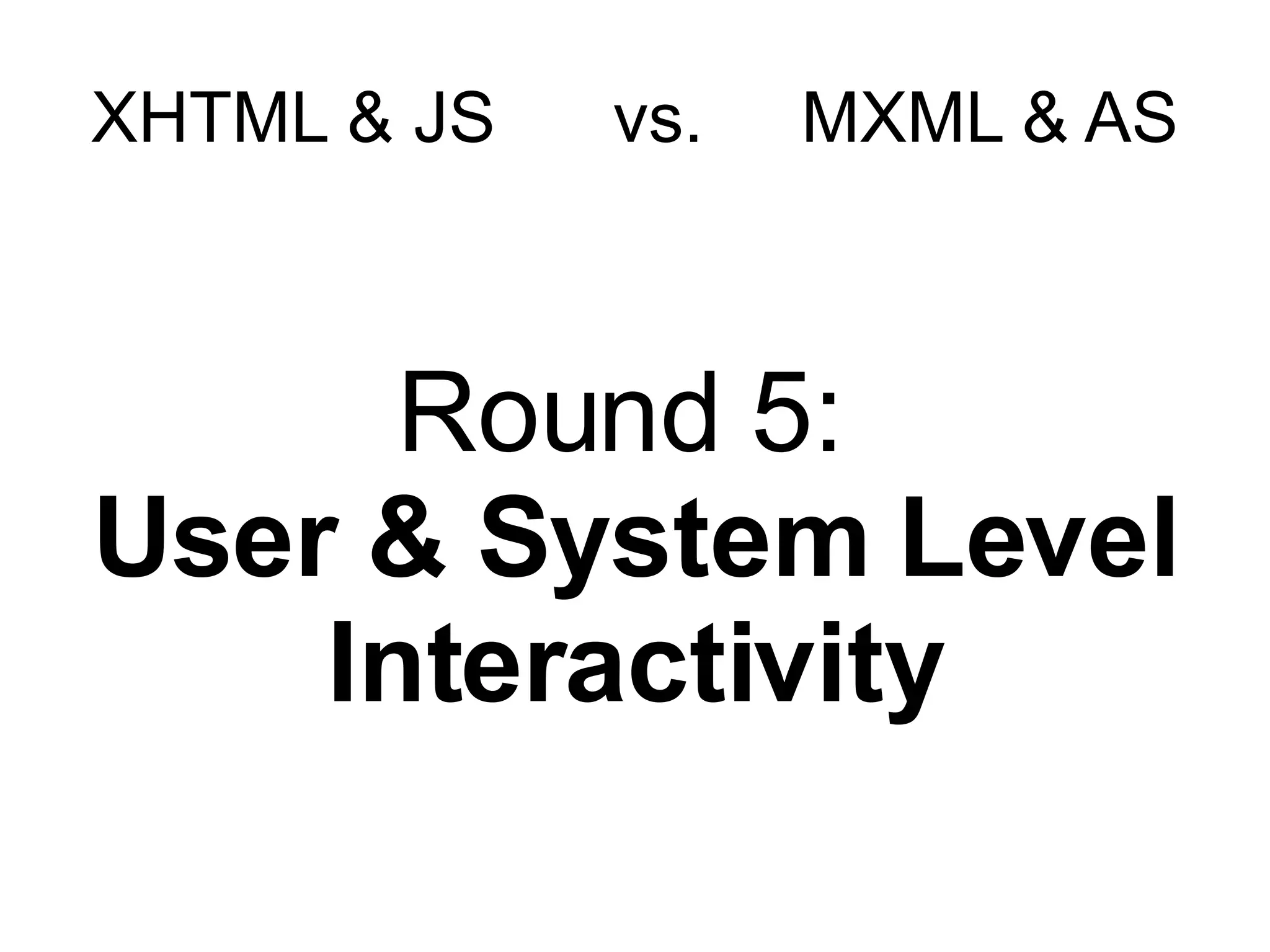 XHTML & JS vs. MXML & AS

Round 5:
User & System Level Interactivity